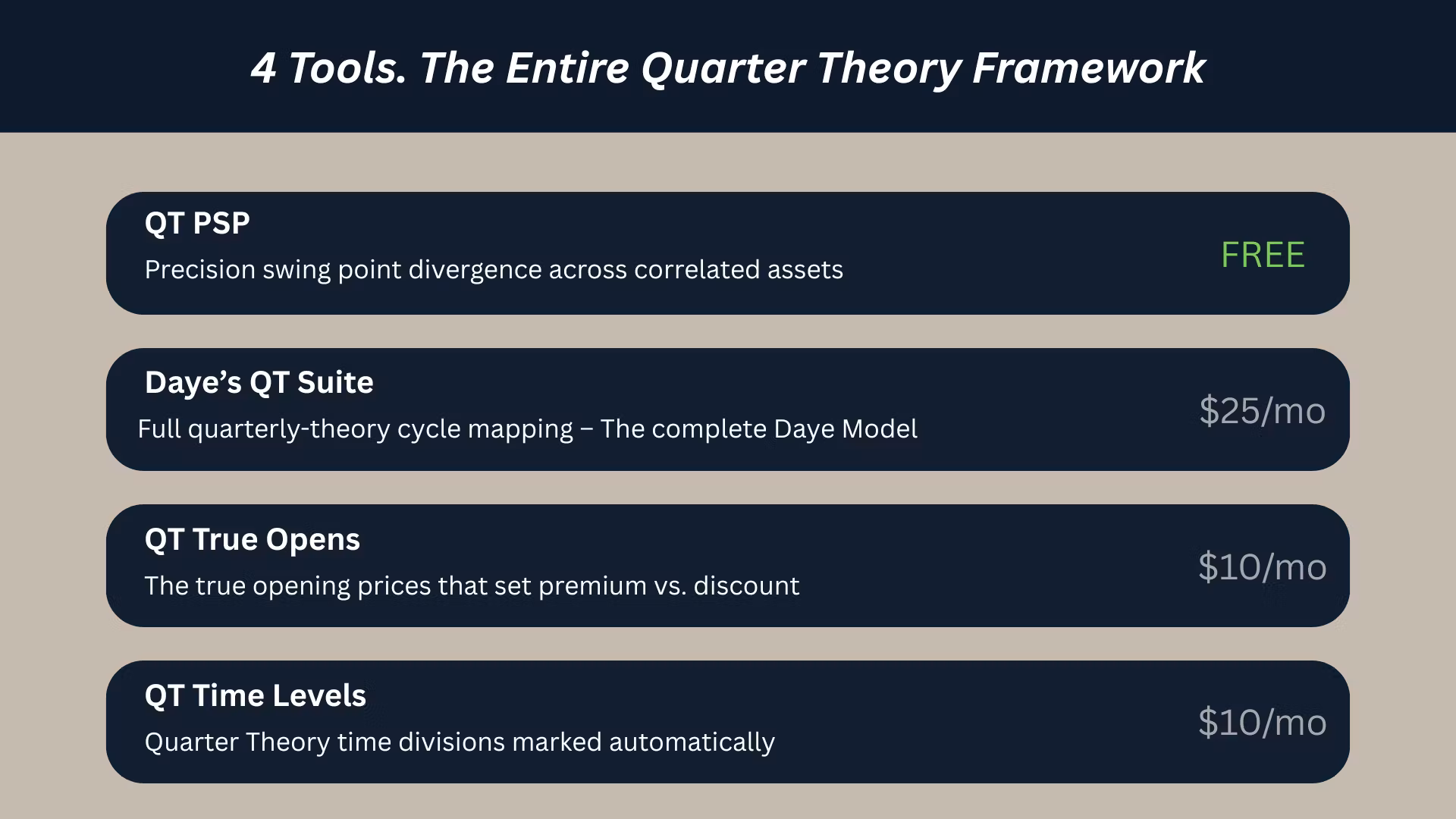 4 Tools. The Entire Quarter Theory Framework

QT PSP

Precision swing point divergence across correlated assets

FREE

Daye's QT Suite

Full quarterly-theory cycle mapping – The complete Daye Model

$25/mo

QT True Opens

The true opening prices that set premium vs. discount

$10/mo

QT Time Levels

Quarter Theory time divisions marked automatically

$10/mo